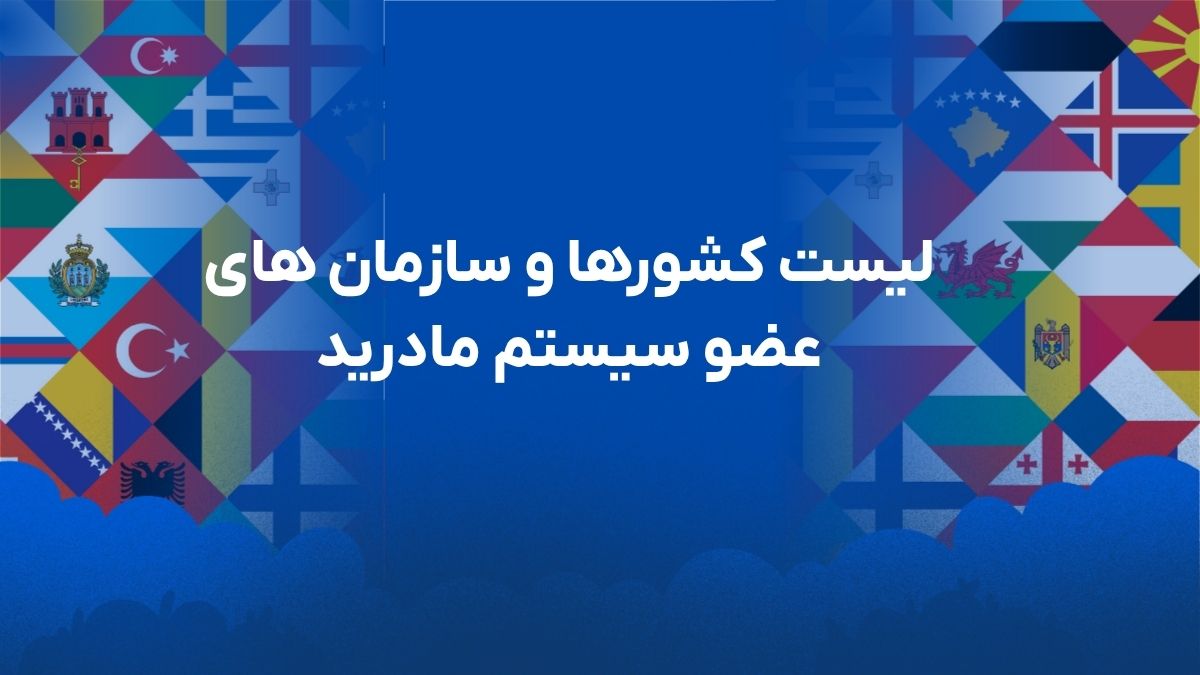 لیست کشورها و سازمان های عضو سیستم مادرید